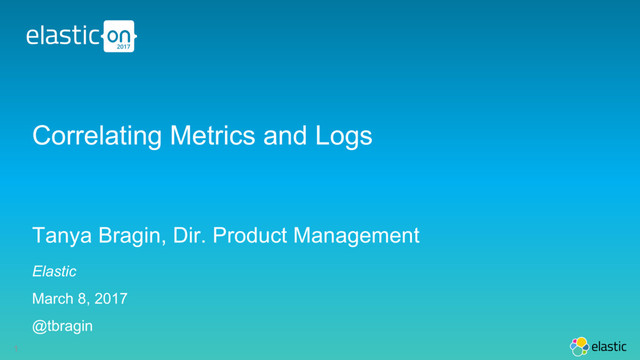 elastic{on} 2017

Correlating Metrics and Logs

Tanya Bragin, Dir. Product Management

Elastic

March 8, 2017

@tbragin

1

elastic